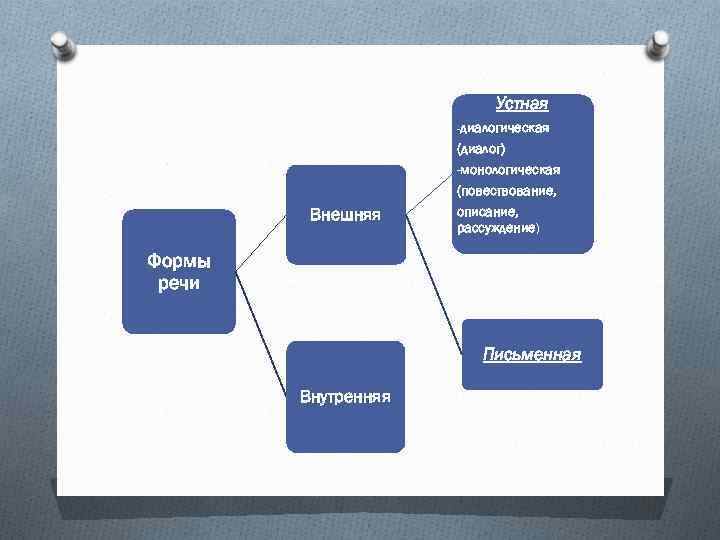 Формы речи

Внешняя

Внутренняя

Устная
-диалогическая (диалог)
-монологическая (повествование, описание, рассуждение)

Письменная